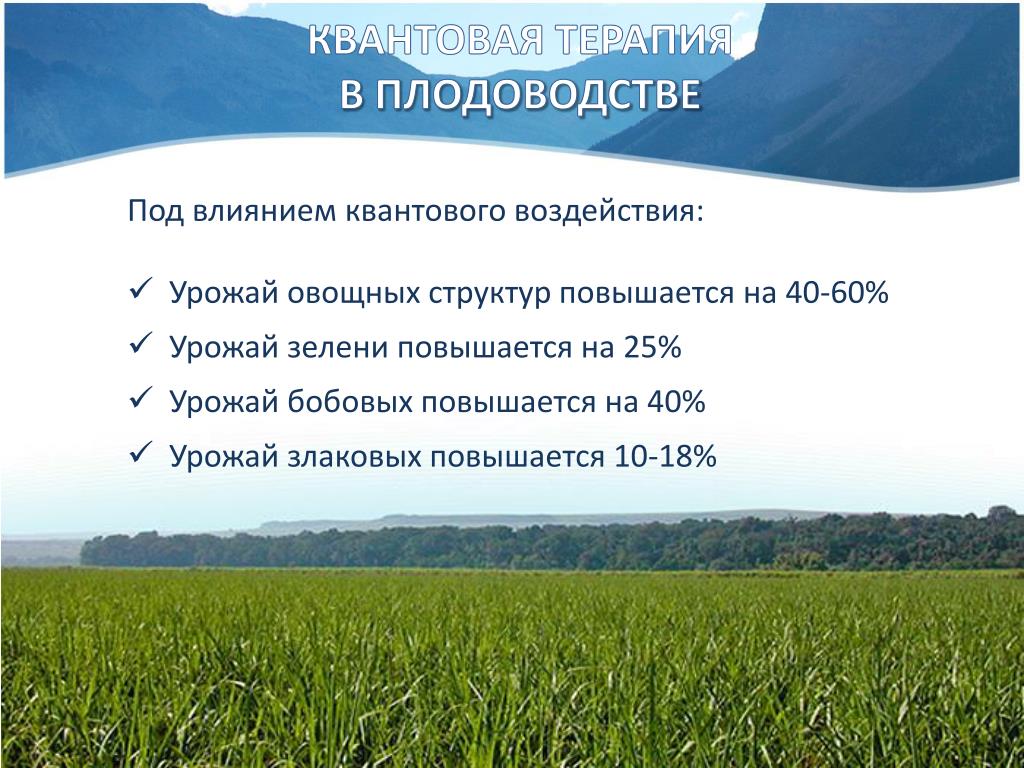 КВАНТОВАЯ ТЕРАПИЯ
В ПЛОДОВОДСТВЕ

Под влиянием квантового воздействия:

✓ Урожай овощных структур повышается на 40-60%
✓ Урожай зелени повышается на 25%
✓ Урожай бобовых повышается на 40%
✓ Урожай злаковых повышается 10-18%